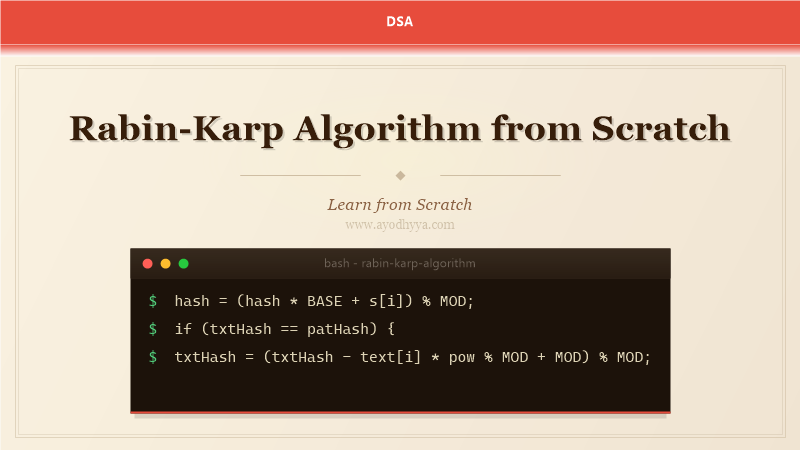 DSA

Rabin-Karp Algorithm from Scratch

Learn from Scratch
www.ayodhyya.com

bash - rabin-karp-algorithm

$ hash = (hash * BASE + s[i]) % MOD;
$ if (txtHash == patHash) {
$ txtHash = (txtHash - text[i] * pow % MOD + MOD) % MOD;